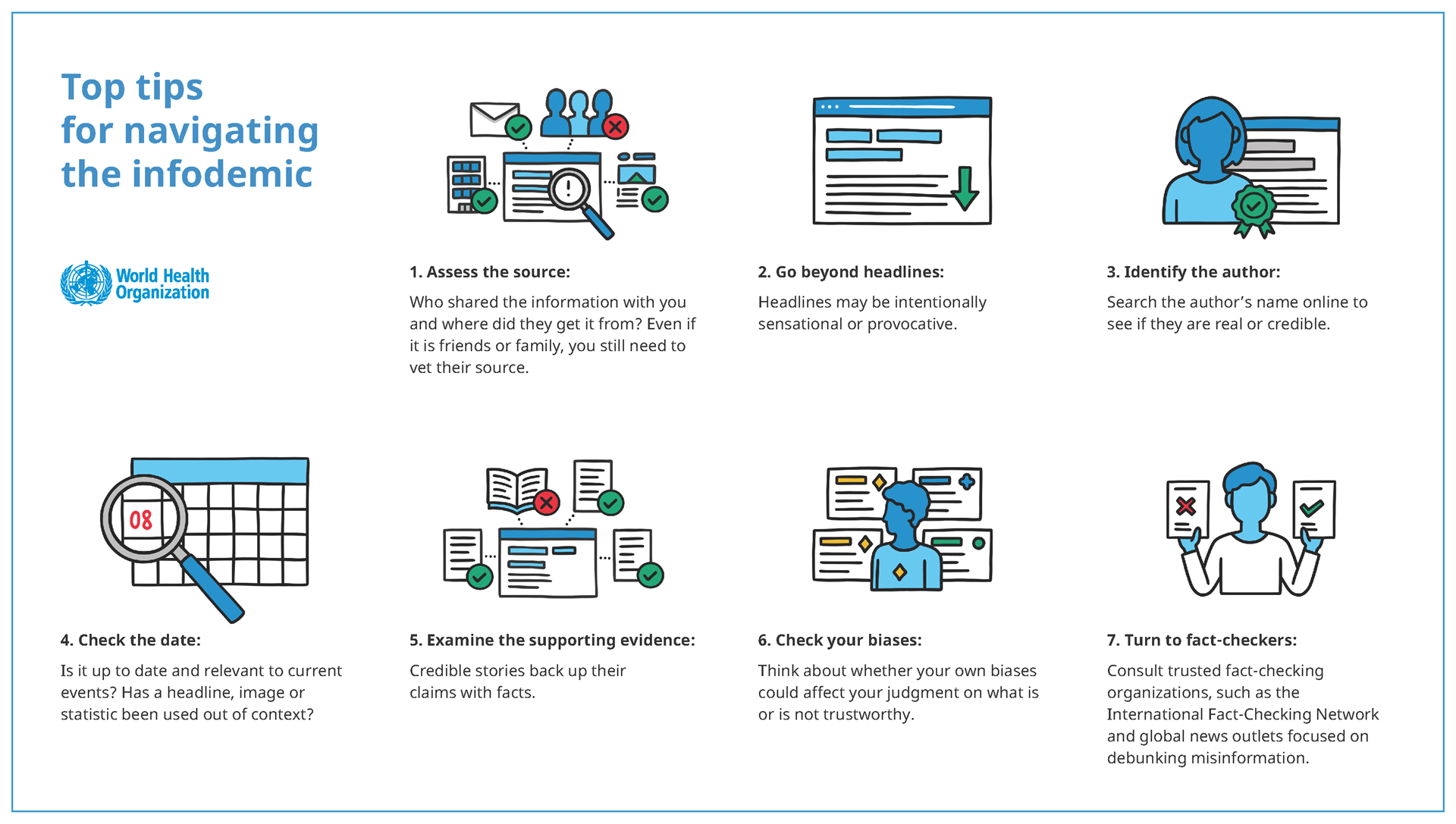 Top tips for navigating the infodemic

World Health Organization

1. Assess the source:

Who shared the information with you and where did they get it from? Even if it is friends or family, you still need to vet their source.

2. Go beyond headlines:

Headlines may be intentionally sensational or provocative.

3. Identify the author:

Search the author's name online to see if they are real or credible.

08

4. Check the date:

Is it up to date and relevant to current events? Has a headline, image or statistic been used out of context?

5. Examine the supporting evidence:

Credible stories back up their claims with facts.

6. Check your biases:

Think about whether your own biases could affect your judgment on what is or is not trustworthy.

7. Turn to fact-checkers:

Consult trusted fact-checking organizations, such as the International Fact-Checking Network and global news outlets focused on debunking misinformation.